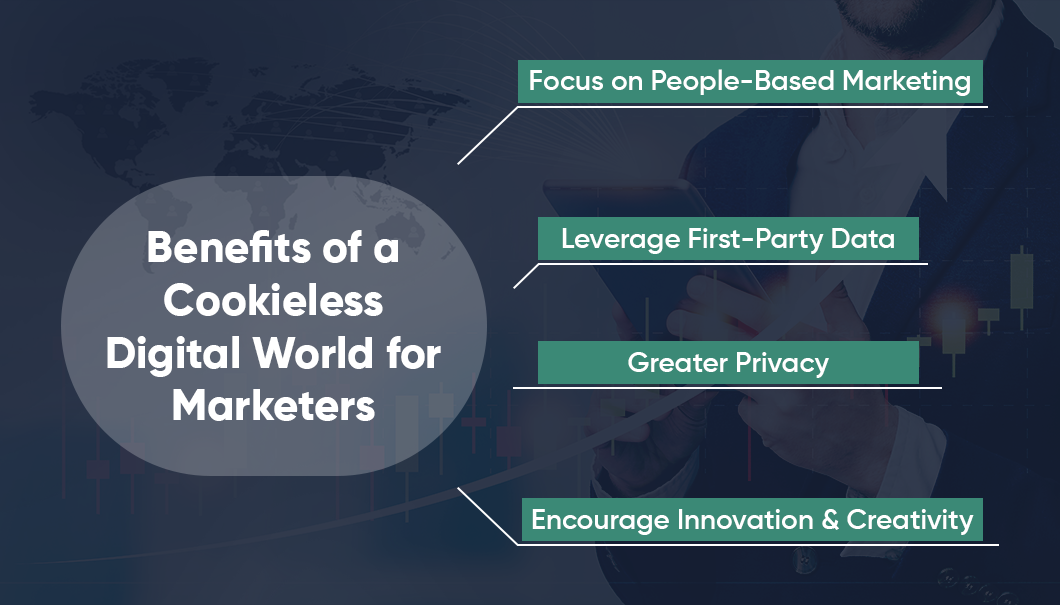 Benefits of a Cookieless Digital World for Marketers

Focus on People-Based Marketing

Leverage First-Party Data

Greater Privacy

Encourage Innovation & Creativity